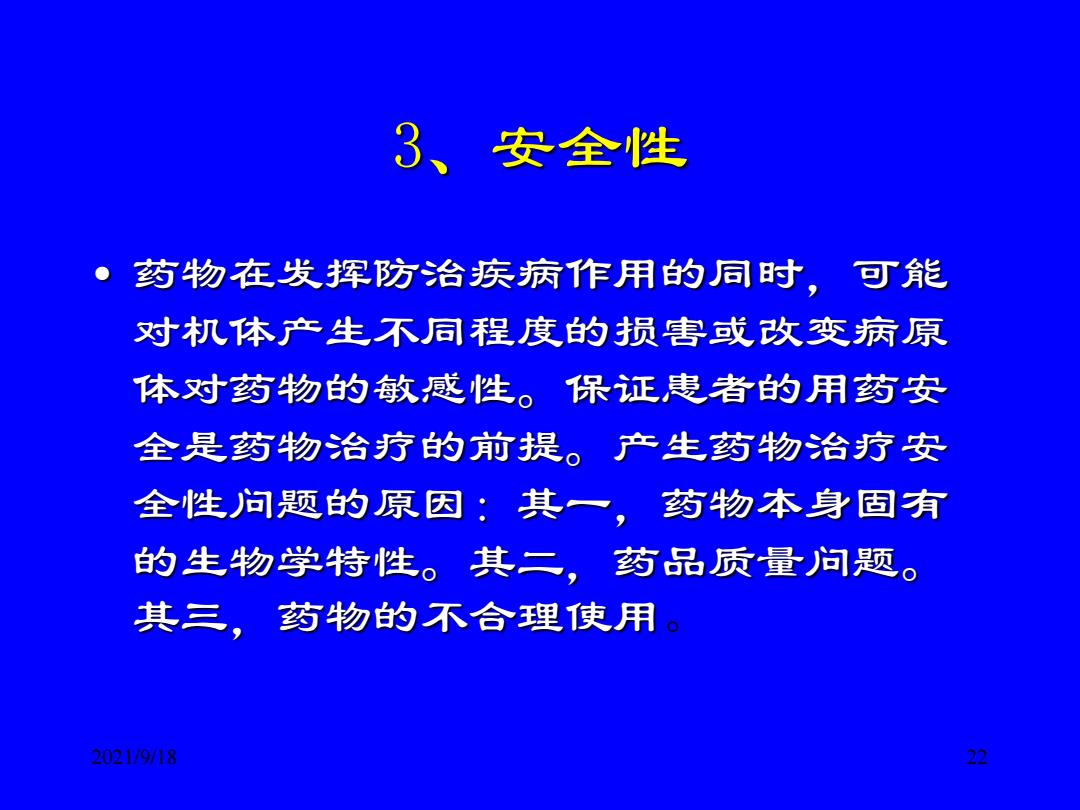 3、安全性

• 药物在发挥防治疾病作用的同时，可能对机体产生不同程度的损害或改变病原体对药物的敏感性。保证患者的用药安全是药物治疗的前提。产生药物治疗安全性问题的原因：其一，药物本身固有的生物学特性。其二，药品质量问题。其三，药物的不合理使用。

2021/9/18

22